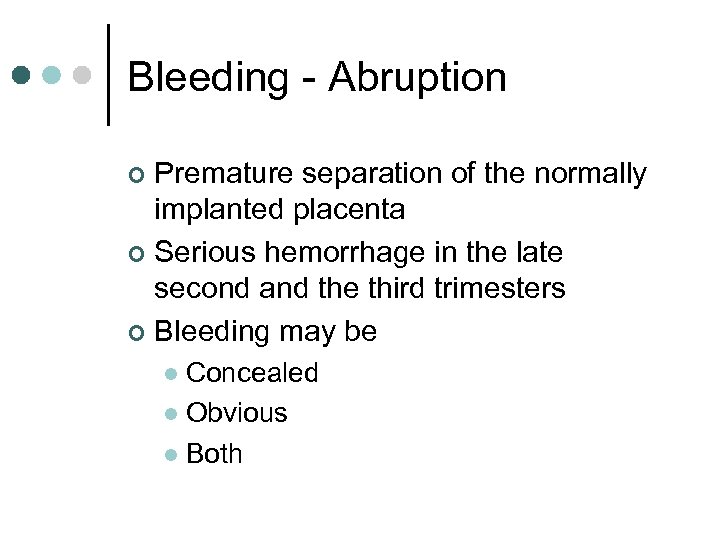 Bleeding - Abruption

- Premature separation of the normally implanted placenta
- Serious hemorrhage in the late second and the third trimesters
- Bleeding may be
  - Concealed
  - Obvious
  - Both